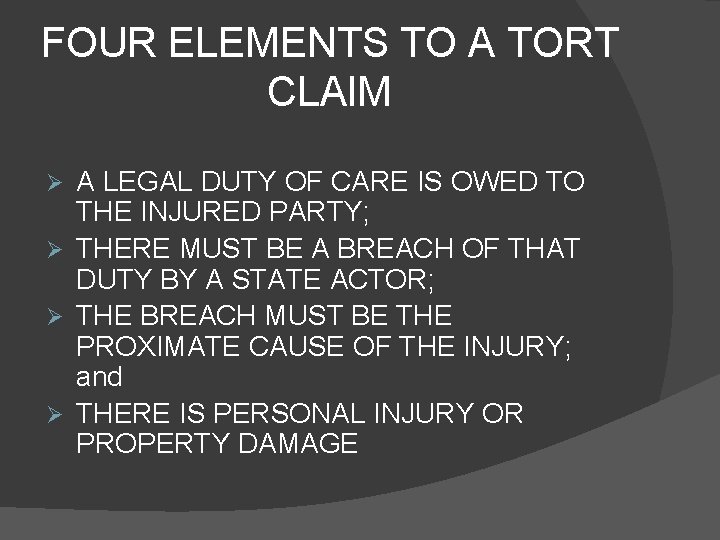 FOUR ELEMENTS TO A TORT CLAIM

➢ A LEGAL DUTY OF CARE IS OWED TO THE INJURED PARTY;
➢ THERE MUST BE A BREACH OF THAT DUTY BY A STATE ACTOR;
➢ THE BREACH MUST BE THE PROXIMATE CAUSE OF THE INJURY; and
➢ THERE IS PERSONAL INJURY OR PROPERTY DAMAGE